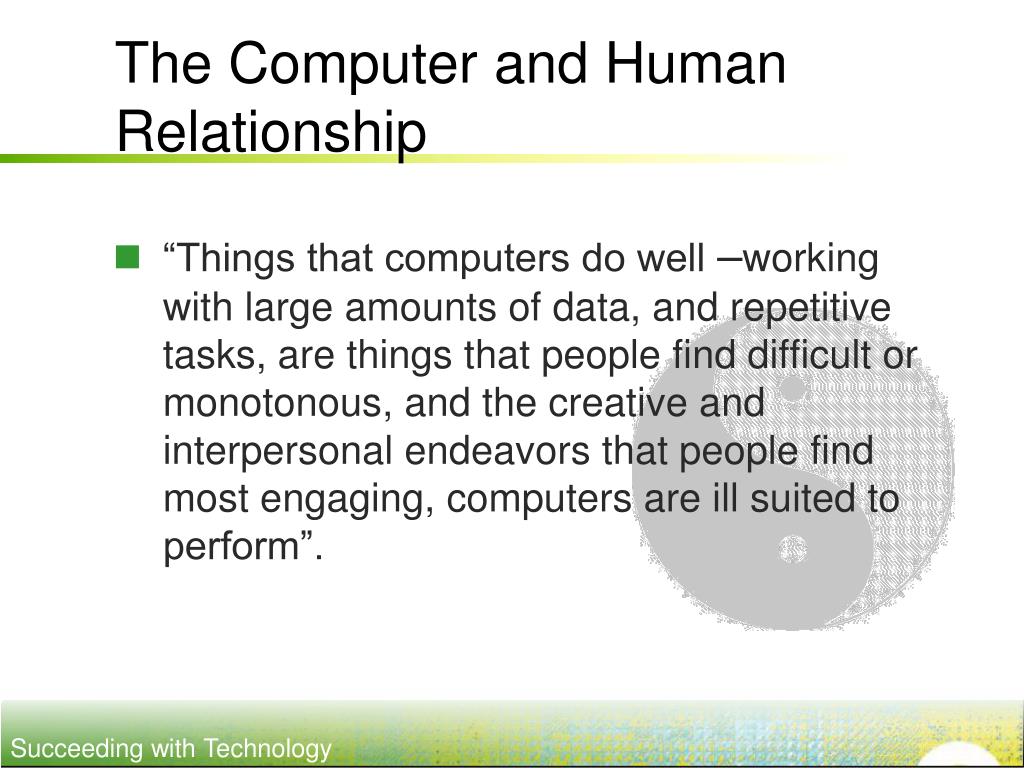 The Computer and Human Relationship

“Things that computers do well –working with large amounts of data, and repetitive tasks, are things that people find difficult or monotonous, and the creative and interpersonal endeavors that people find most engaging, computers are ill suited to perform”.

Succeeding with Technology